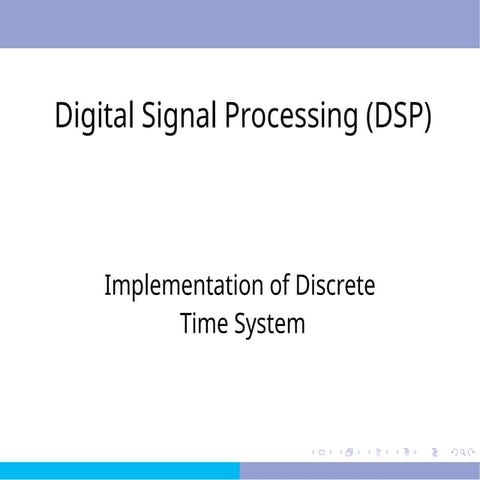 Digital Signal Processing (DSP)

Implementation of Discrete Time System